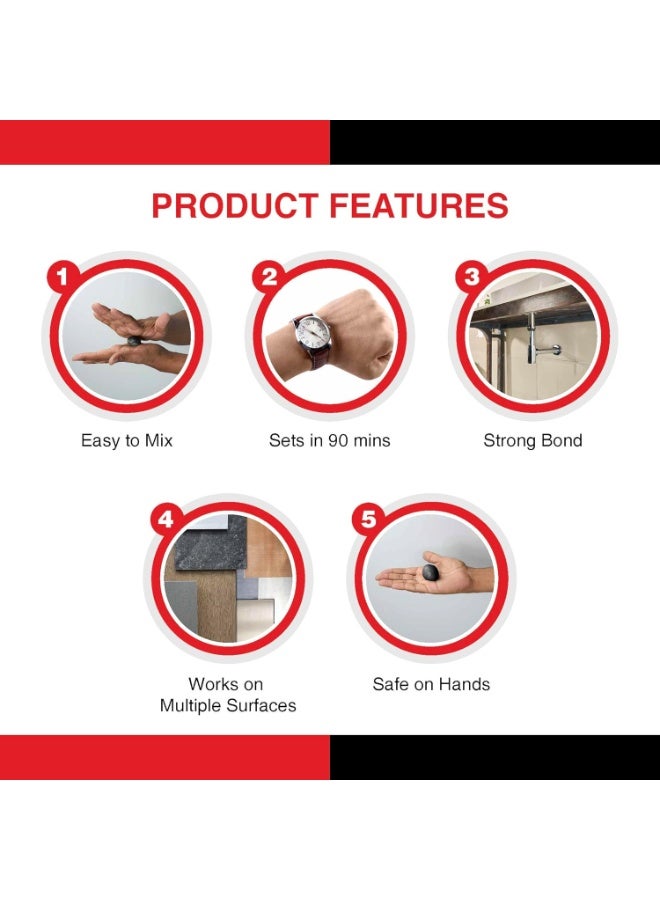 PRODUCT FEATURES

1
Easy to Mix

2
Sets in 90 mins

3
Strong Bond

4
Works on Multiple Surfaces

5
Safe on Hands